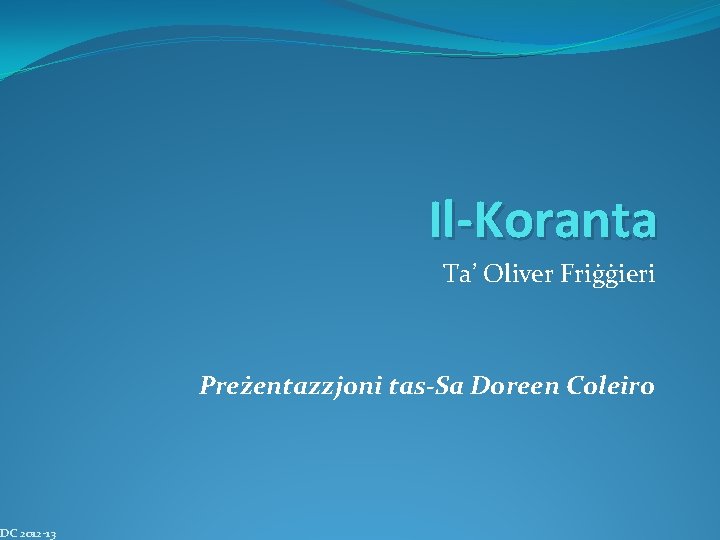 Il-Koranta

Ta' Oliver Friġġieri

Preżentazzjoni tas-Sa Doreen Coleiro

DC 2012-13